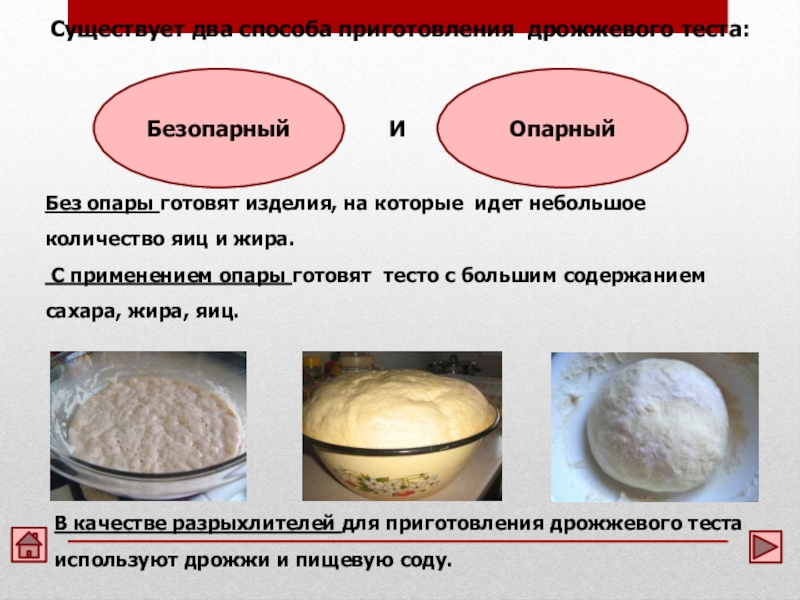 Существует два способа приготовления дрожжевого теста:

Безопарный

И

Опарный

Без опары готовят изделия, на которые идет небольшое количество яиц и жира.

С применением опары готовят тесто с большим содержанием сахара, жира, яиц.

В качестве разрыхлителей для приготовления дрожжевого теста используют дрожжи и пищевую соду.